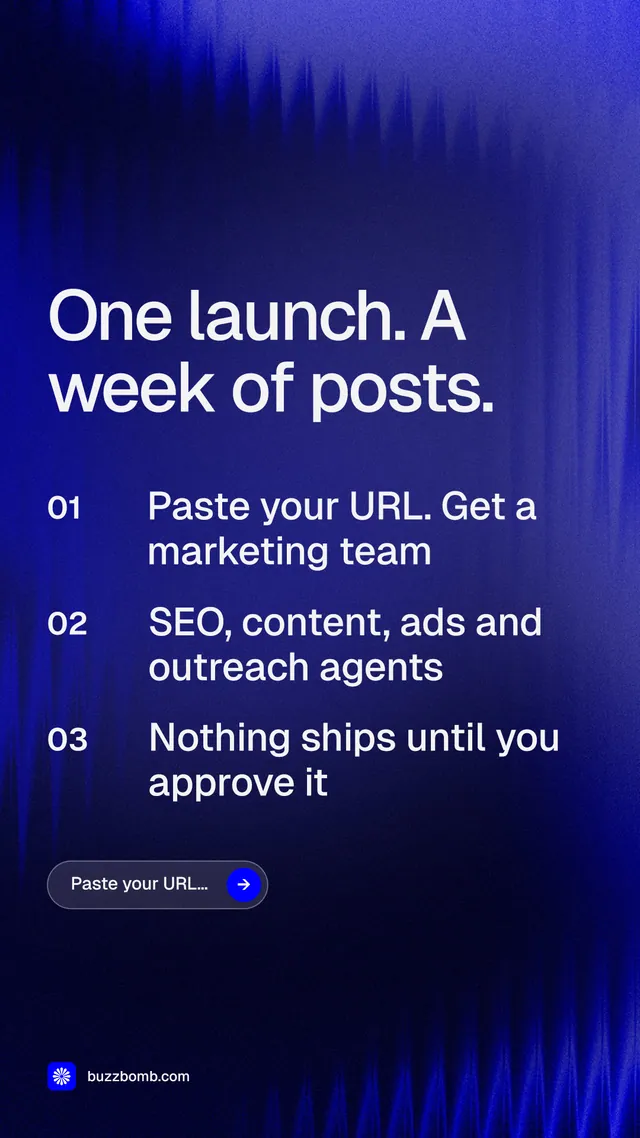 One launch. A week of posts.

01 Paste your URL. Get a marketing team

02 SEO, content, ads and outreach agents

03 Nothing ships until you approve it

Paste your URL...

buzzbomb.com